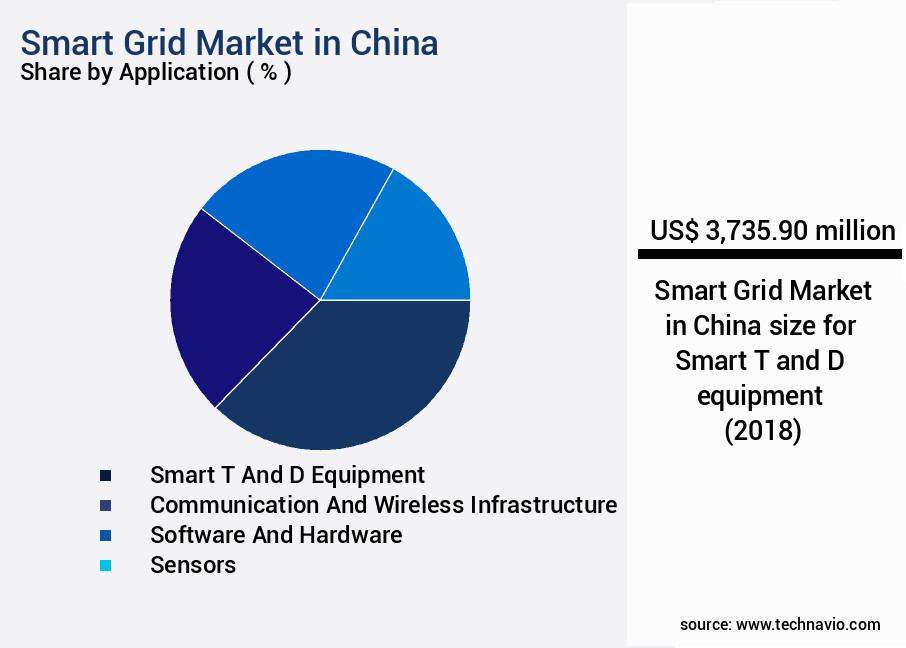 Smart Grid Market in China
Share by Application ( % )

Smart T And D Equipment
Communication And Wireless Infrastructure
Software And Hardware
Sensors

US$ 3,735.90 million

Smart Grid Market in China size for Smart T and D equipment (2018)

source: www.technavio.com